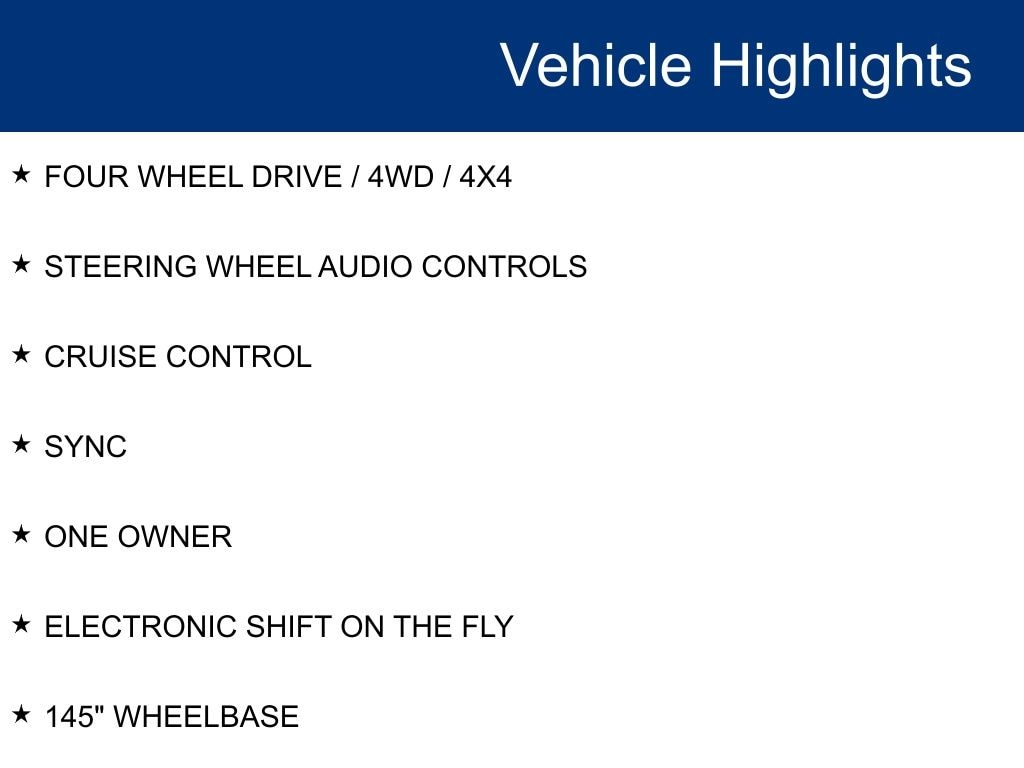 Vehicle Highlights

★ FOUR WHEEL DRIVE / 4WD / 4X4

★ STEERING WHEEL AUDIO CONTROLS

★ CRUISE CONTROL

★ SYNC

★ ONE OWNER

★ ELECTRONIC SHIFT ON THE FLY

★ 145" WHEELBASE